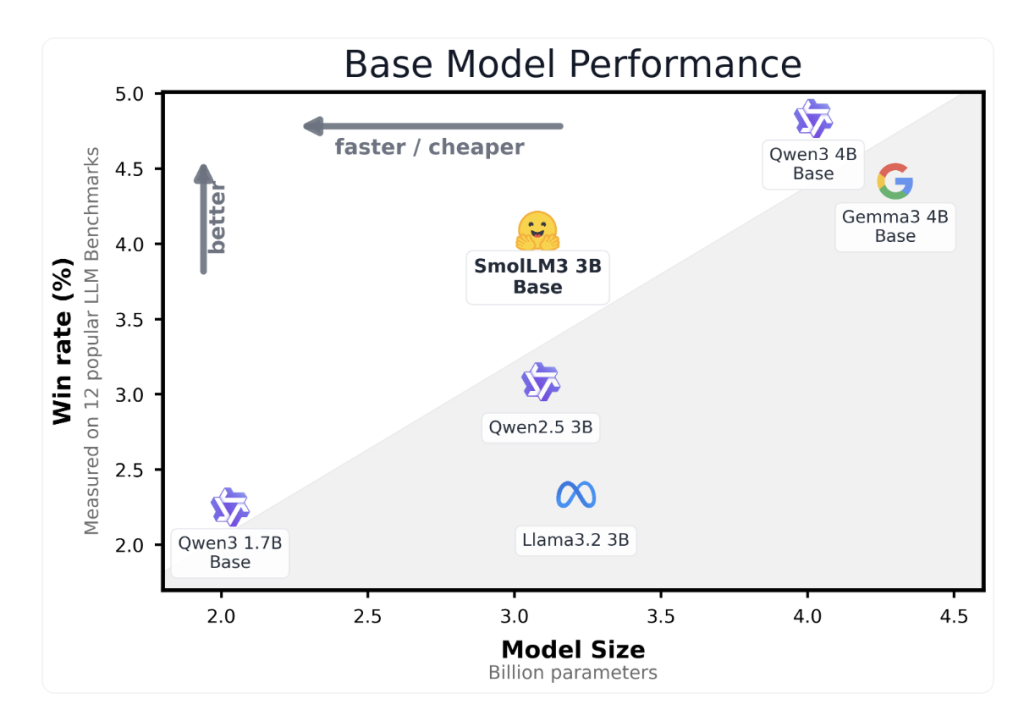 Base Model Performance

Win rate (%)
Measured on 12 popular LLM Benchmarks

5.0
4.5
4.0
3.5
3.0
2.5
2.0

faster / cheaper

better

Qwen3 4B Base

Gemma3 4B Base

SmolLM3 3B Base

Qwen2.5 3B

Llama3.2 3B

Qwen3 1.7B Base

2.0
2.5
3.0
3.5
4.0
4.5

Model Size
Billion parameters